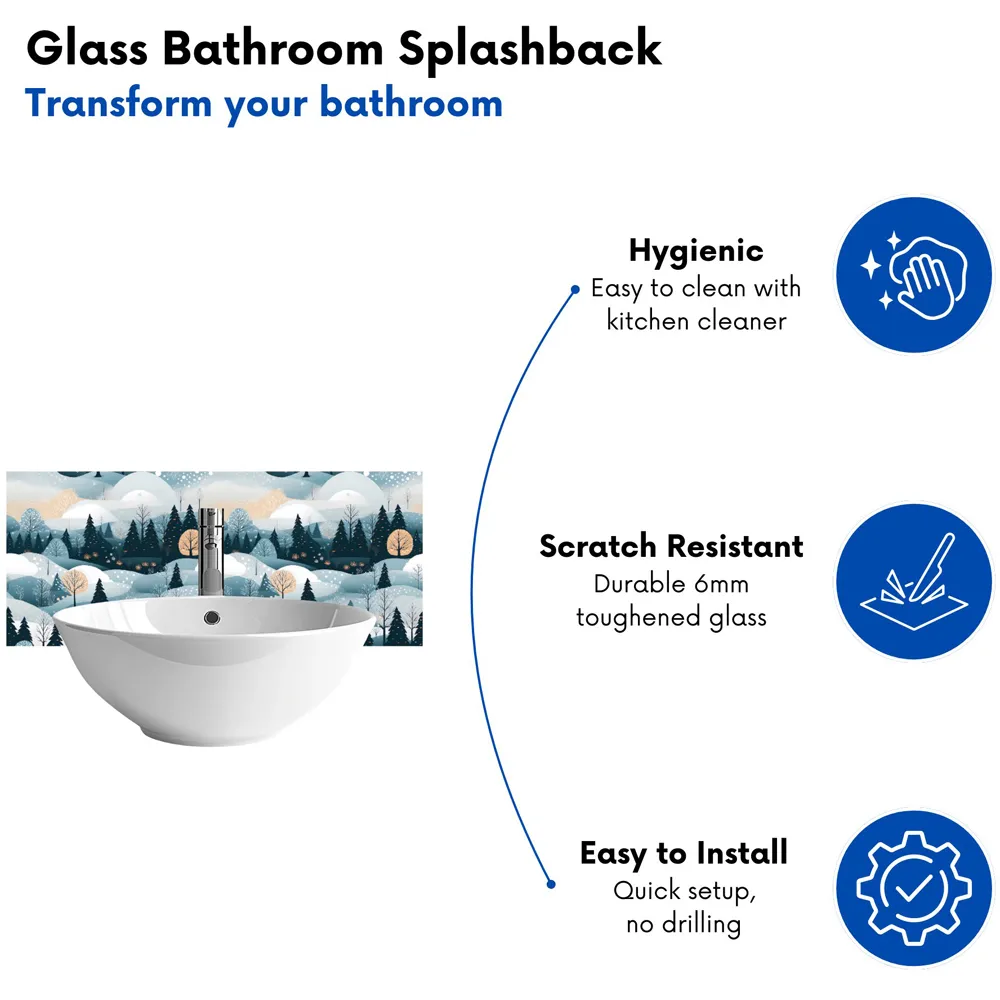 Glass Bathroom Splashback
Transform your bathroom

Hygienic
Easy to clean with kitchen cleaner

Scratch Resistant
Durable 6mm toughened glass

Easy to Install
Quick setup, no drilling